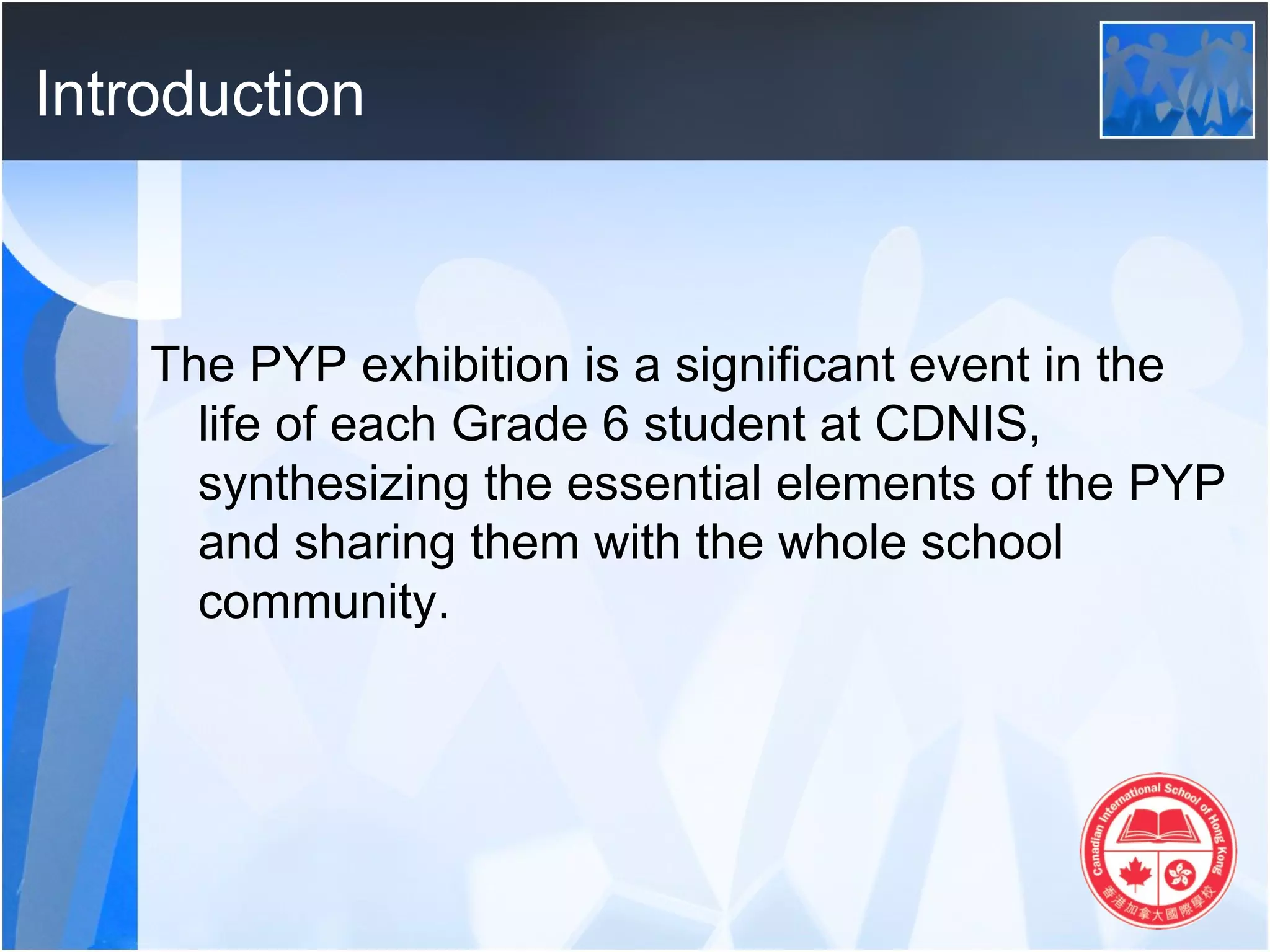 Introduction

The PYP exhibition is a significant event in the life of each Grade 6 student at CDNIS, synthesizing the essential elements of the PYP and sharing them with the whole school community.

Canadian International School of Hong Kong
香港加拿大國際學校